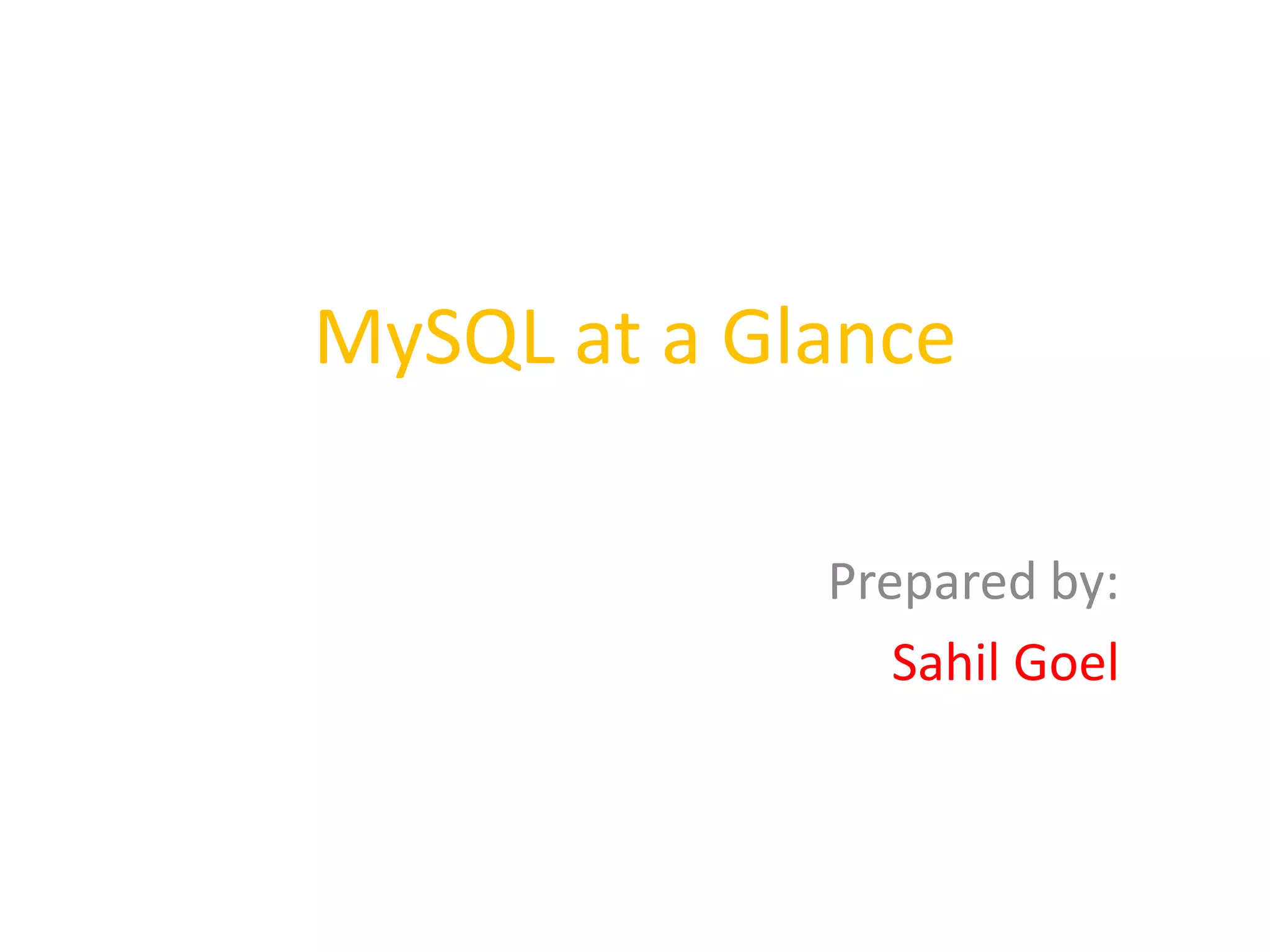 MySQL at a Glance

Prepared by:

Sahil Goel